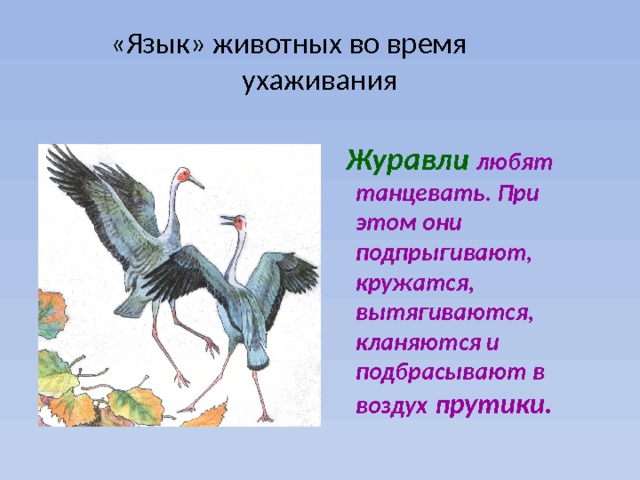 «Язык» животных во время ухаживания

Журавли любят танцевать. При этом они подпрыгивают, кружатся, вытягиваются, кланяются и подбрасывают в воздух прутики.